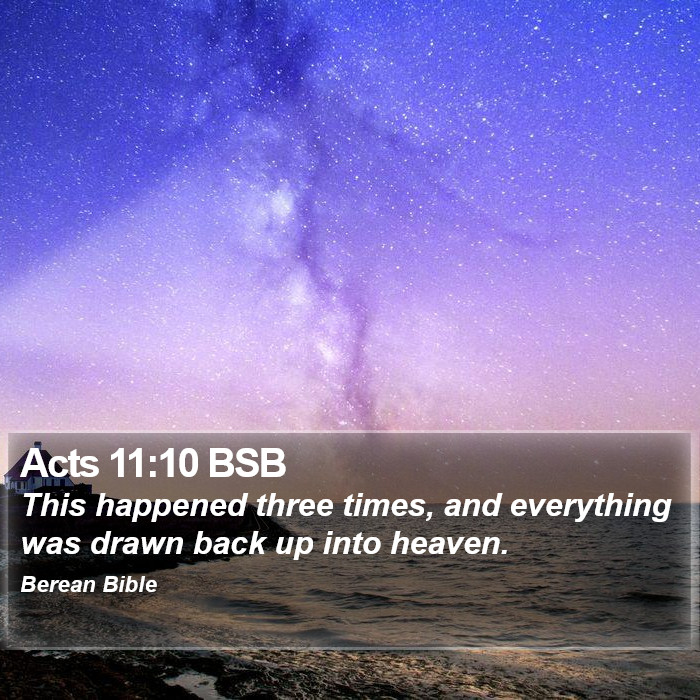 Acts 11:10 BSB
This happened three times, and everything was drawn back up into heaven.
Berean Bible